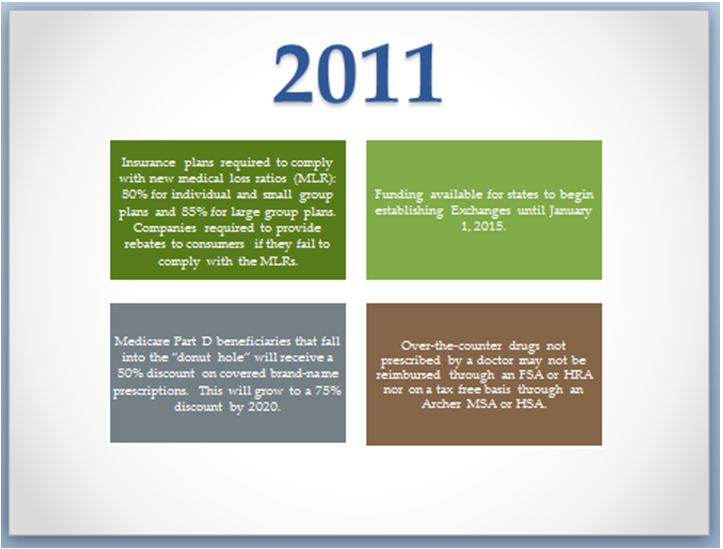 2011

Insurance plans required to comply with new medical loss ratios (MLR): 80% for individual and small group plans and 85% for large group plans. Companies required to provide rebates to consumers if they fail to comply with the MLRs.

Funding available for states to begin establishing Exchanges until January 1, 2015.

Medicare Part D beneficiaries that fall into the "donut hole" will receive a 50% discount on covered brand-name prescriptions. This will grow to a 75% discount by 2020.

Over-the-counter drugs not prescribed by a doctor may not be reimbursed through an FSA or HRA nor on a tax free basis through an Archer MSA or HSA.